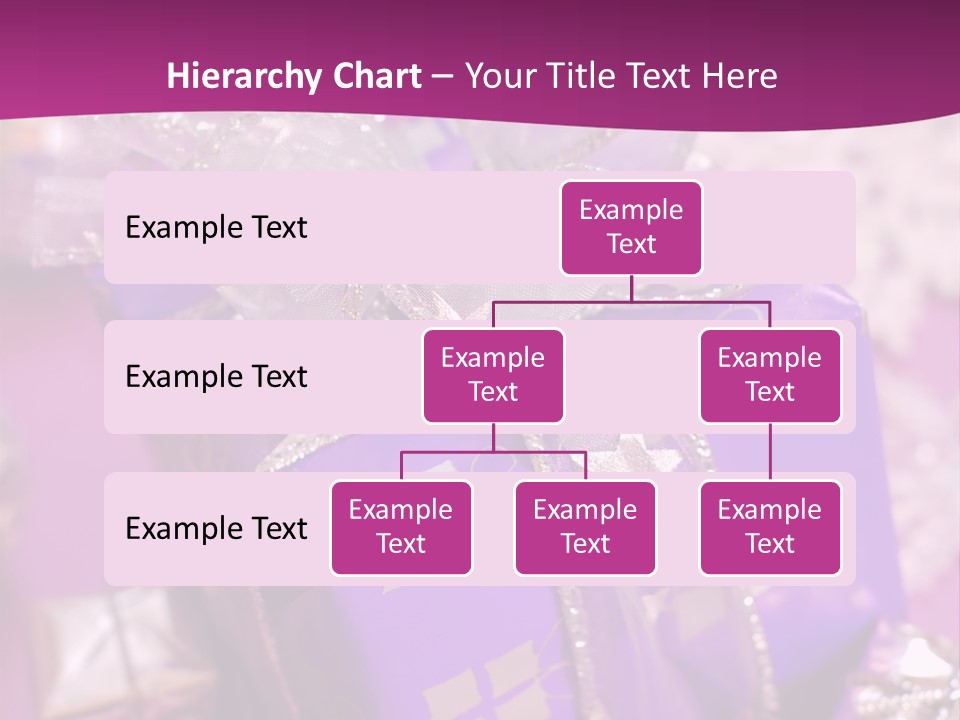 Hierarchy Chart – Your Title Text Here

Example Text

Example Text

Example Text

Example Text

Example Text

Example Text

Example Text

Example Text

Example Text